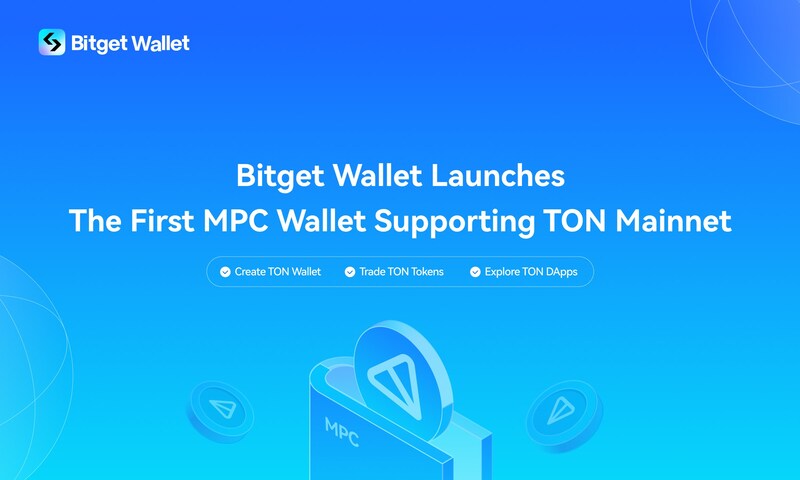 Bitget Wallet

Bitget Wallet Launches
The First MPC Wallet Supporting TON Mainnet

Create TON Wallet
Trade TON Tokens
Explore TON DApps

MPC